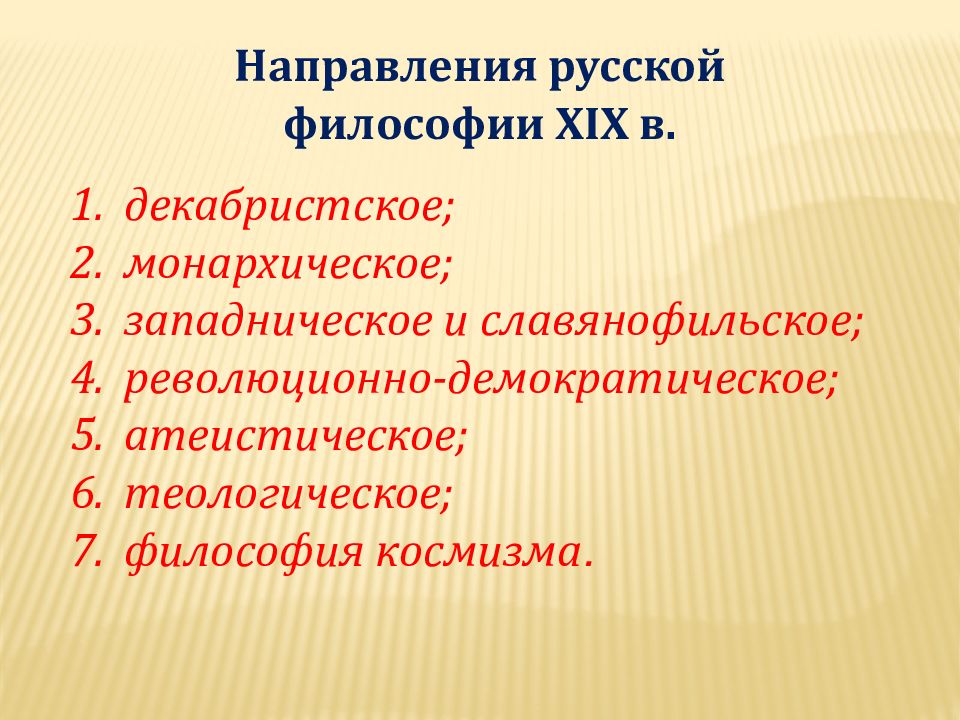 Направления русской философии XIX в.

1. декабристское;
2. монархическое;
3. западническое и славянофильское;
4. революционно-демократическое;
5. атеистическое;
6. теологическое;
7. философия космизма.